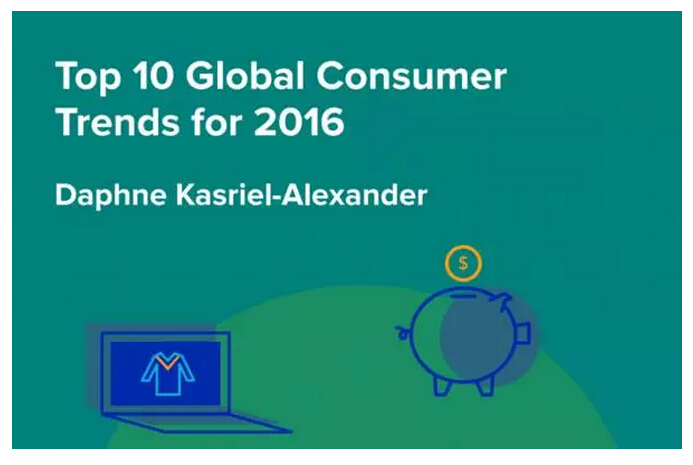 Top 10 Global Consumer Trends for 2016

Daphne Kasriel-Alexander

$